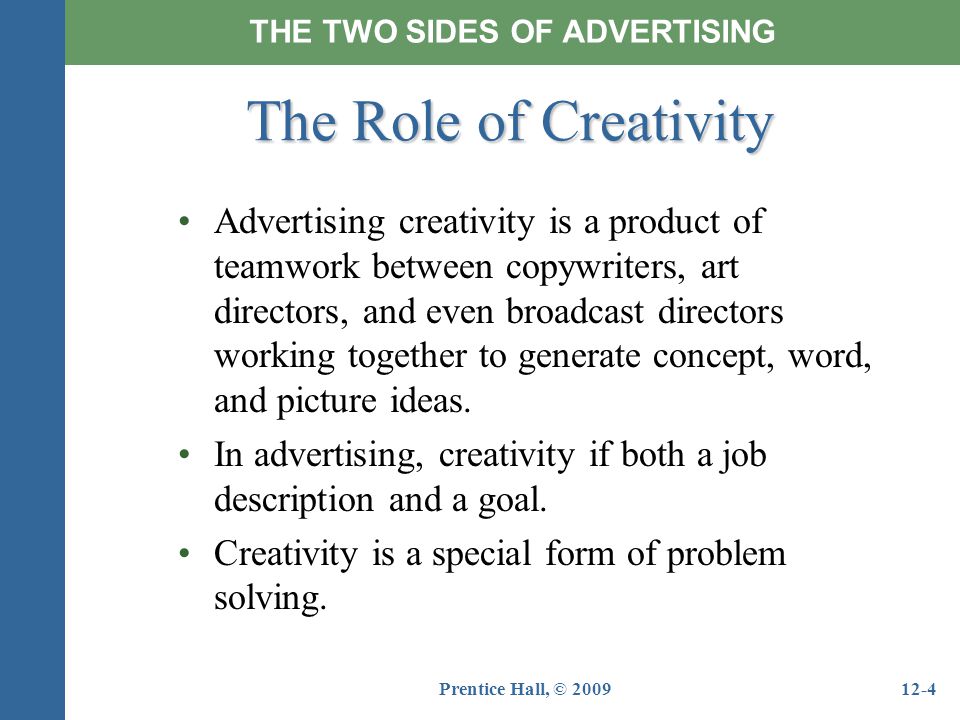 THE TWO SIDES OF ADVERTISING

The Role of Creativity

• Advertising creativity is a product of teamwork between copywriters, art directors, and even broadcast directors working together to generate concept, word, and picture ideas.

• In advertising, creativity if both a job description and a goal.

• Creativity is a special form of problem solving.

Prentice Hall, © 2009

12-4